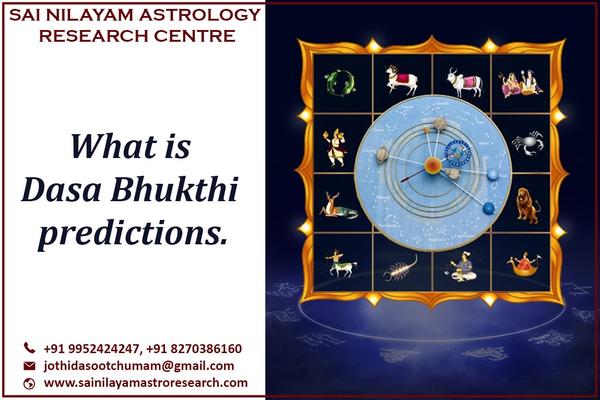 SAI NILAYAM ASTROLOGY RESEARCH CENTRE

What is Dasa Bhukthi predictions.

+91 9952424247, +91 8270386160
jothidasootchumam@gmail.com
www.sainilayamastroresearch.com